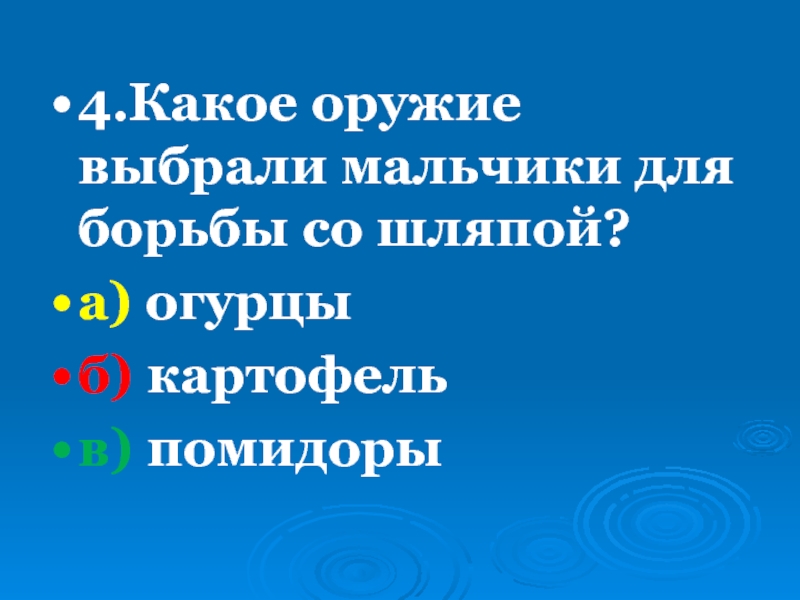 • 4.Какое оружие выбрали мальчики для борьбы со шляпой?

• а) огурцы

• б) картофель

• в) помидоры